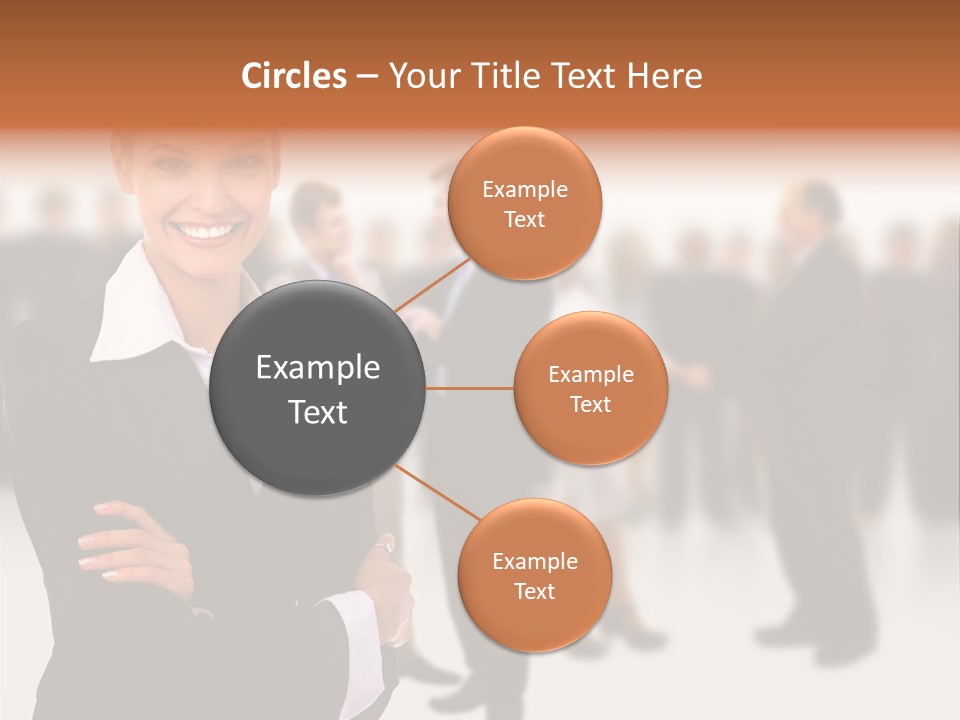 Circles – Your Title Text Here

Example Text

Example Text

Example Text

Example Text